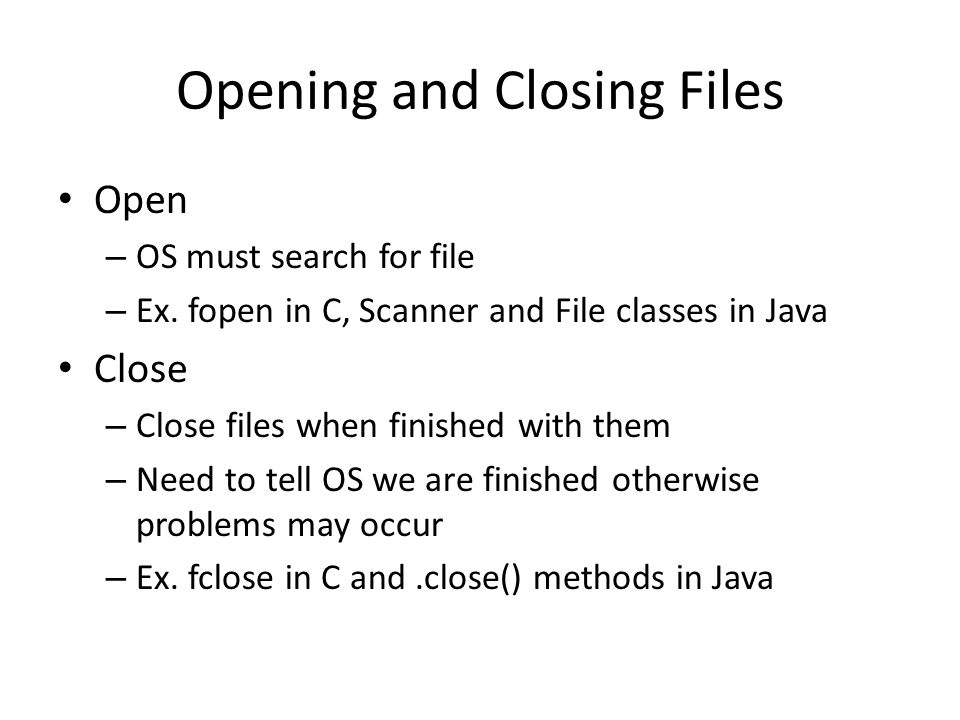 Opening and Closing Files

• Open
– OS must search for file
– Ex. fopen in C, Scanner and File classes in Java

• Close
– Close files when finished with them
– Need to tell OS we are finished otherwise problems may occur
– Ex. fclose in C and .close() methods in Java